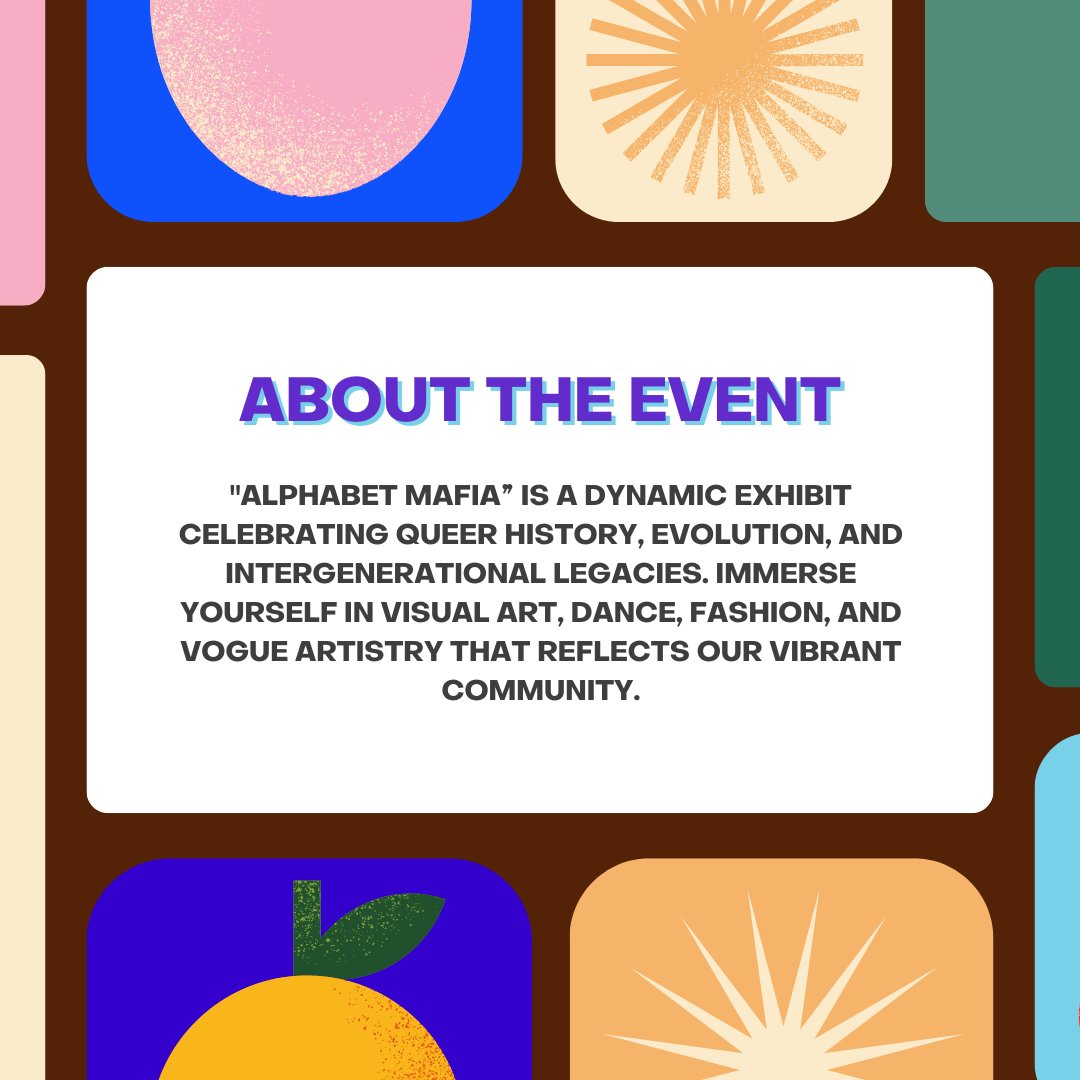 ABOUT THE EVENT

"ALPHABET MAFIA” IS A DYNAMIC EXHIBIT CELEBRATING QUEER HISTORY, EVOLUTION, AND INTERGENERATIONAL LEGACIES. IMMERSE YOURSELF IN VISUAL ART, DANCE, FASHION, AND VOGUE ARTISTRY THAT REFLECTS OUR VIBRANT COMMUNITY.